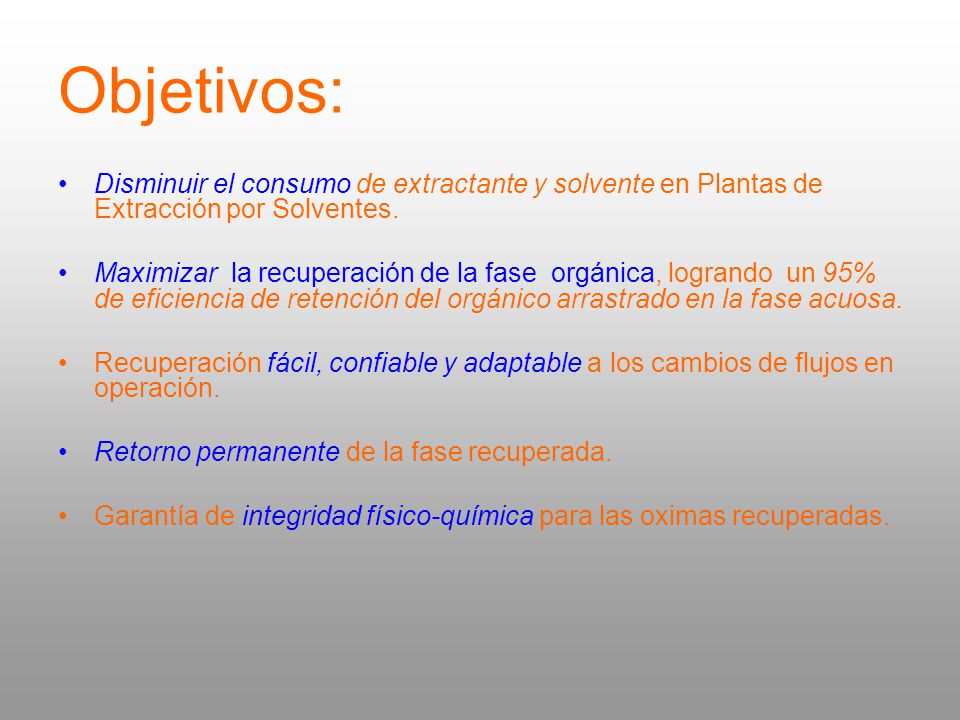 Objetivos:

• Disminuir el consumo de extractante y solvente en Plantas de Extracción por Solventes.

• Maximizar la recuperación de la fase orgánica, logrando un 95% de eficiencia de retención del orgánico arrastrado en la fase acuosa.

• Recuperación fácil, confiable y adaptable a los cambios de flujos en operación.

• Retorno permanente de la fase recuperada.

• Garantía de integridad físico-química para las oximas recuperadas.